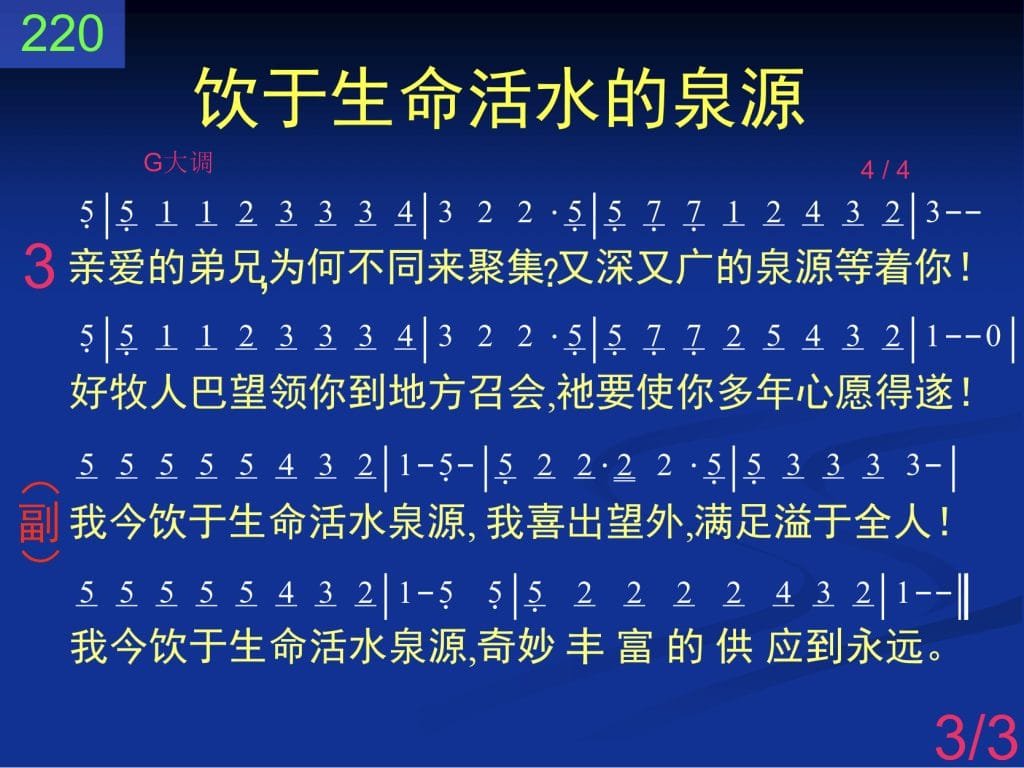 220

饮于生命活水的泉源

G大调

4 / 4

5 | 5 1 1 2 3 3 3 4 | 3 2 2 · 5 | 5 7 7 1 2 4 3 2 | 3 - -

3 亲爱的弟兄,为何不同来聚集?又深又广的泉源等着你!

5 | 5 1 1 2 3 3 3 4 | 3 2 2 · 5 | 5 7 7 2 5 4 3 2 | 1 - - 0 |

好牧人巴望领你到地方召会,祂要使你多年心愿得遂!

5 5 5 5 5 4 3 2 | 1 - 5 - | 5 2 2 · 2 2 · 5 | 5 3 3 3 3 - |

(副) 我今饮于生命活水泉源, 我喜出望外,满足溢于全人!

5 5 5 5 5 4 3 2 | 1 - 5 5 | 5 2 2 2 2 4 3 2 | 1 - - ‖

我今饮于生命活水泉源,奇妙 丰 富 的 供 应到永远。

3/3